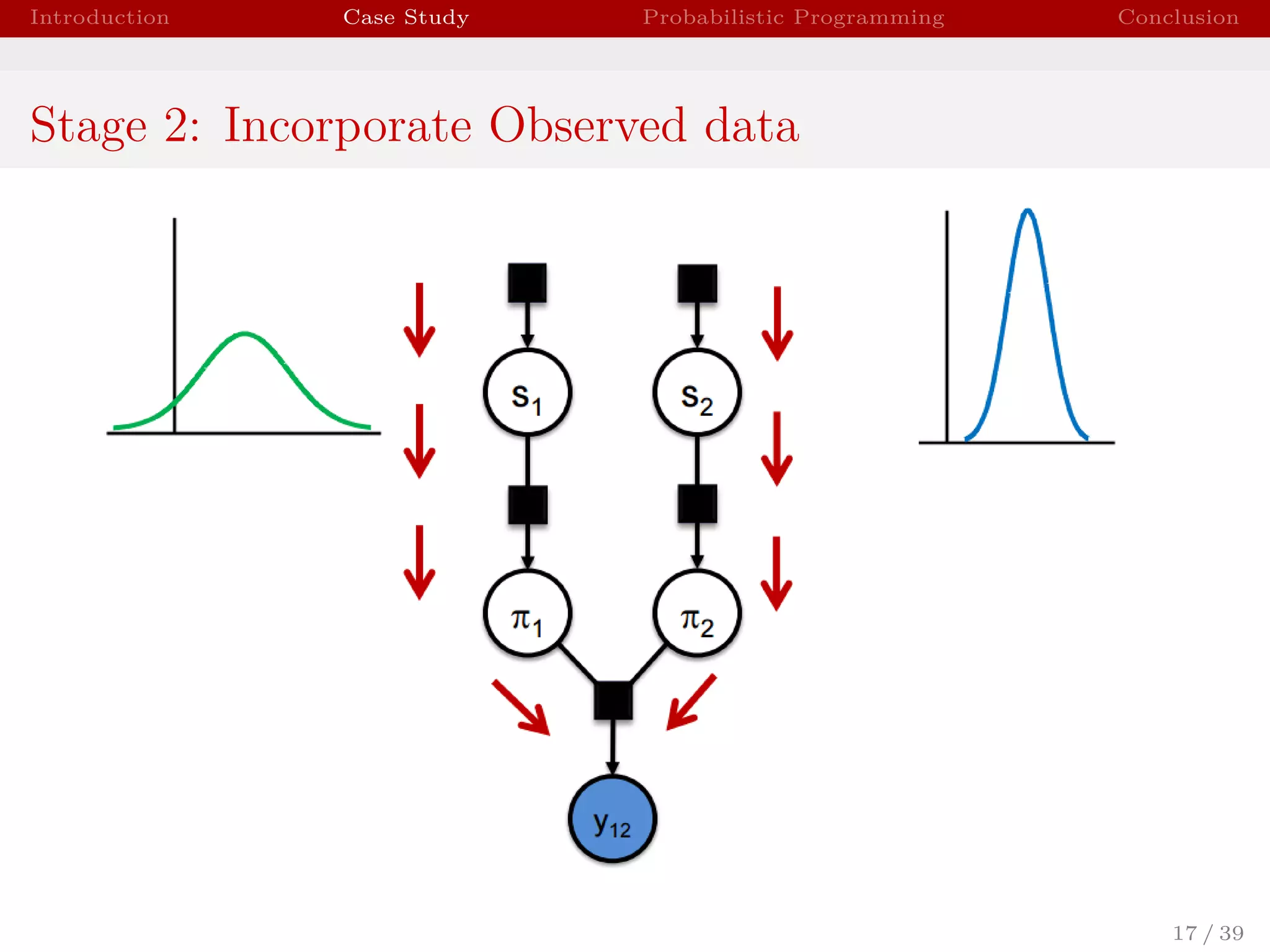 Introduction Case Study Probabilistic Programming Conclusion

Stage 2: Incorporate Observed data

$s_1$

$s_2$

$\pi_1$

$\pi_2$

$y_{12}$

17 / 39